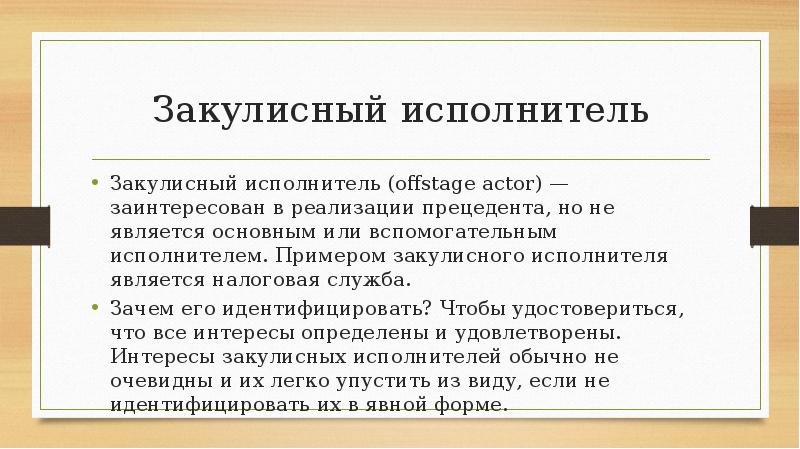 Закулисный исполнитель

• Закулисный исполнитель (offstage actor) — заинтересован в реализации прецедента, но не является основным или вспомогательным исполнителем. Примером закулисного исполнителя является налоговая служба.

• Зачем его идентифицировать? Чтобы удостовериться, что все интересы определены и удовлетворены. Интересы закулисных исполнителей обычно не очевидны и их легко упустить из виду, если не идентифицировать их в явной форме.